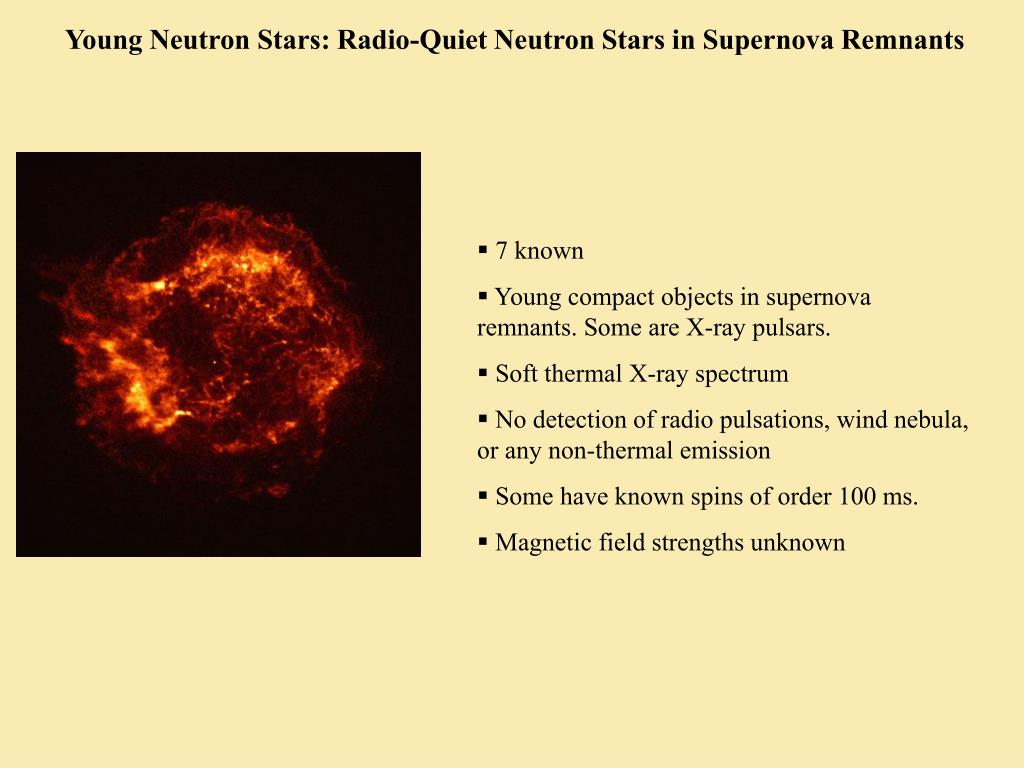 Young Neutron Stars: Radio-Quiet Neutron Stars in Supernova Remnants

▪ 7 known

▪ Young compact objects in supernova remnants. Some are X-ray pulsars.

▪ Soft thermal X-ray spectrum

▪ No detection of radio pulsations, wind nebula, or any non-thermal emission

▪ Some have known spins of order 100 ms.

▪ Magnetic field strengths unknown